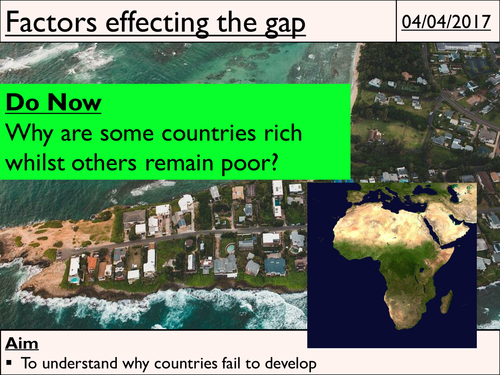 Factors effecting the gap

04/04/2017

Do Now
Why are some countries rich whilst others remain poor?

Aim
▪ To understand why countries fail to develop